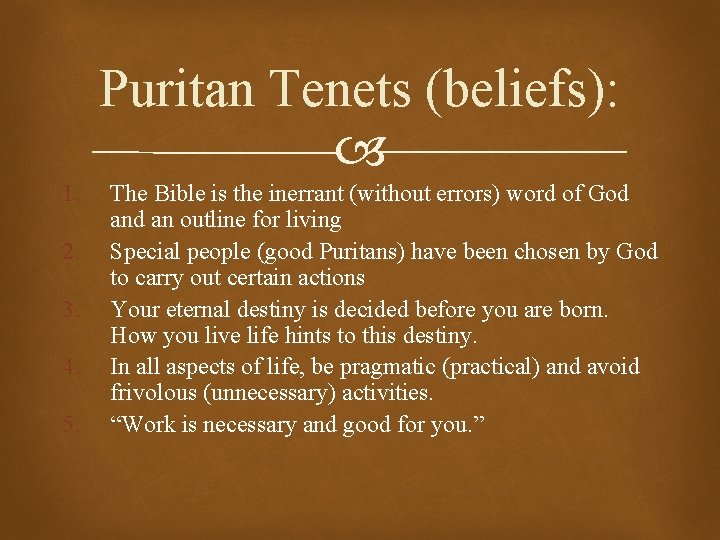 Puritan Tenets (beliefs):

1. The Bible is the inerrant (without errors) word of God and an outline for living
2. Special people (good Puritans) have been chosen by God to carry out certain actions
3. Your eternal destiny is decided before you are born. How you live life hints to this destiny.
4. In all aspects of life, be pragmatic (practical) and avoid frivolous (unnecessary) activities.
5. “Work is necessary and good for you.”